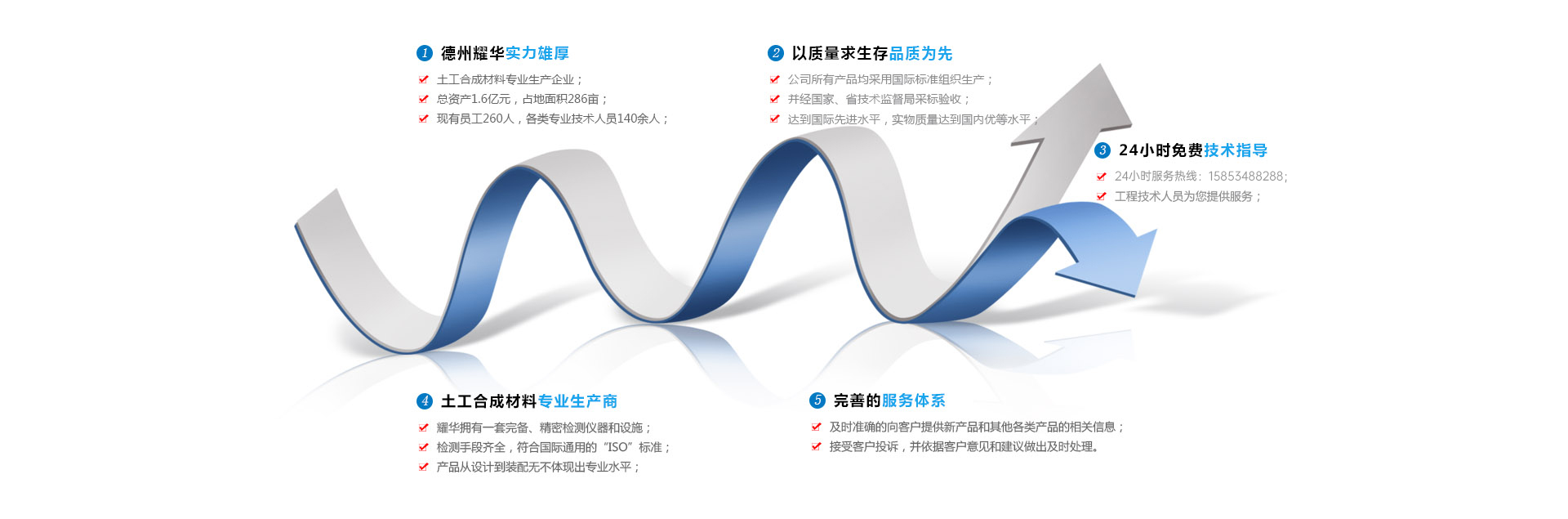 1 德州耀华实力雄厚

土工合成材料专业生产企业；
总资产1.6亿元，占地面积286亩；
现有员工260人，各类专业技术人员140余人；

2 以质量求生存品质为先

公司所有产品均采用国际标准组织生产；
并经国家、省技术监督局采标验收；
达到国际先进水平，实物质量达到国内优等水平；

3 24小时免费技术指导

24小时服务热线：15853488288；
工程技术人员为您提供服务；

4 土工合成材料专业生产商

耀华拥有一套完备、精密检测仪器和设施；
检测手段齐全，符合国际通用的“ISO”标准；
产品从设计到装配无不体现出专业水平；

5 完善的服务体系

及时准确的向客户提供新产品和其他各类产品的相关信息；
接受客户投诉，并依据客户意见和建议做出及时处理。